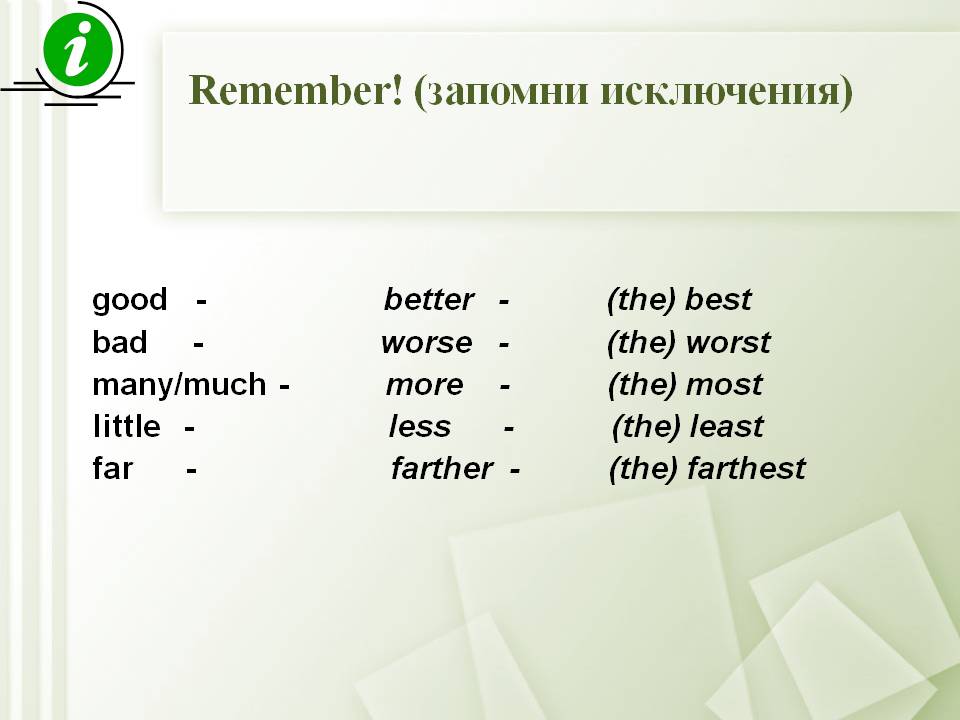 i

Remember! (запомни исключения)

good - better - (the) best
bad - worse - (the) worst
many/much - more - (the) most
little - less - (the) least
far - farther - (the) farthest